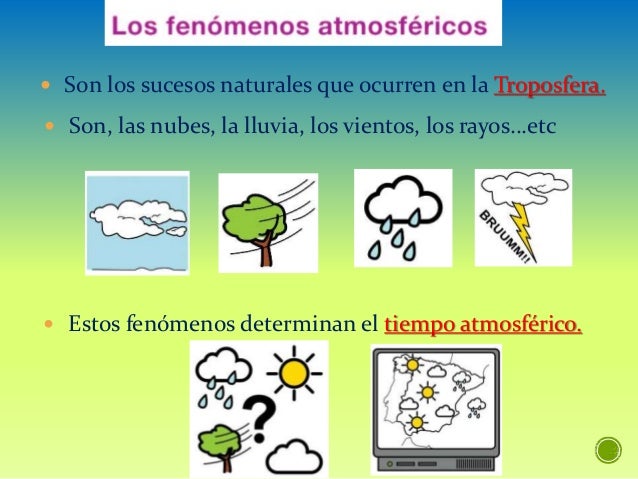 Los fenómenos atmosféricos

Son los sucesos naturales que ocurren en la Troposfera.

Son, las nubes, la lluvia, los vientos, los rayos…etc

BRUUMM!!

Estos fenómenos determinan el tiempo atmosférico.

?